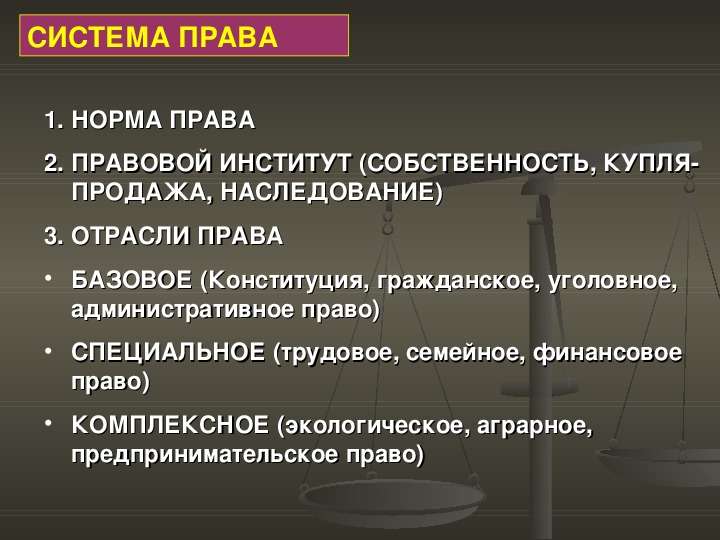 СИСТЕМА ПРАВА

1. НОРМА ПРАВА

2. ПРАВОВОЙ ИНСТИТУТ (СОБСТВЕННОСТЬ, КУПЛЯ-ПРОДАЖА, НАСЛЕДОВАНИЕ)

3. ОТРАСЛИ ПРАВА

• БАЗОВОЕ (Конституция, гражданское, уголовное, административное право)

• СПЕЦИАЛЬНОЕ (трудовое, семейное, финансовое право)

• КОМПЛЕКСНОЕ (экологическое, аграрное, предпринимательское право)